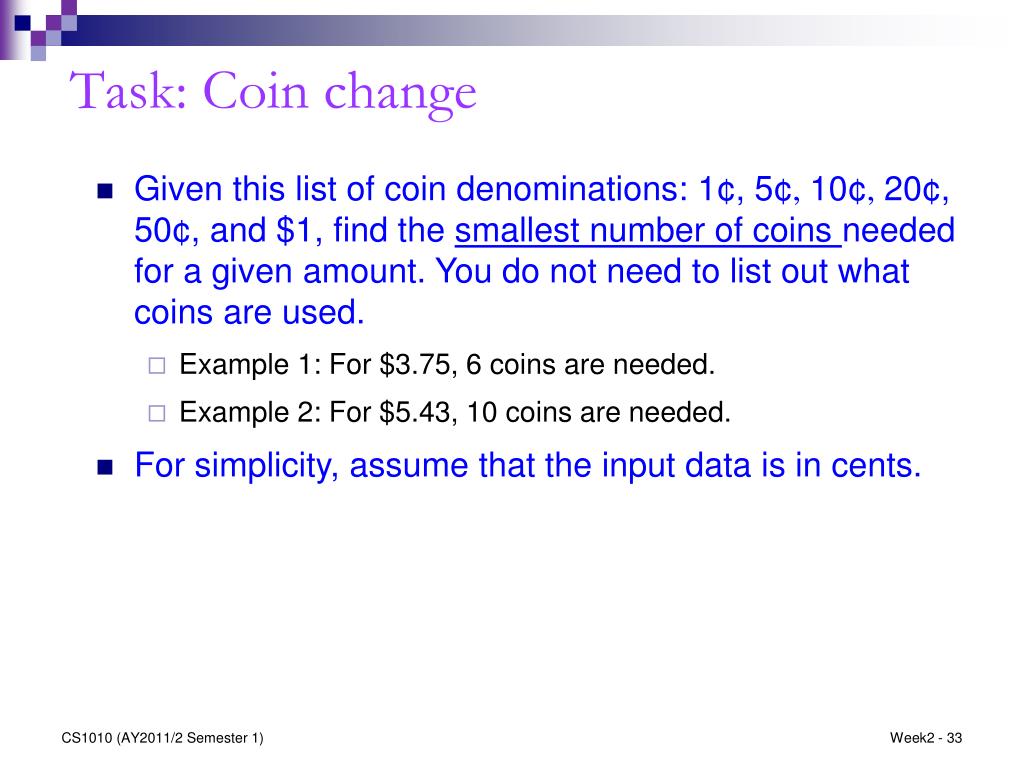 Task: Coin change

Given this list of coin denominations: 1¢, 5¢, 10¢, 20¢, 50¢, and \$1, find the smallest number of coins needed for a given amount. You do not need to list out what coins are used.

Example 1: For \$3.75, 6 coins are needed.

Example 2: For \$5.43, 10 coins are needed.

For simplicity, assume that the input data is in cents.

CS1010 (AY2011/2 Semester 1)

Week2 - 33